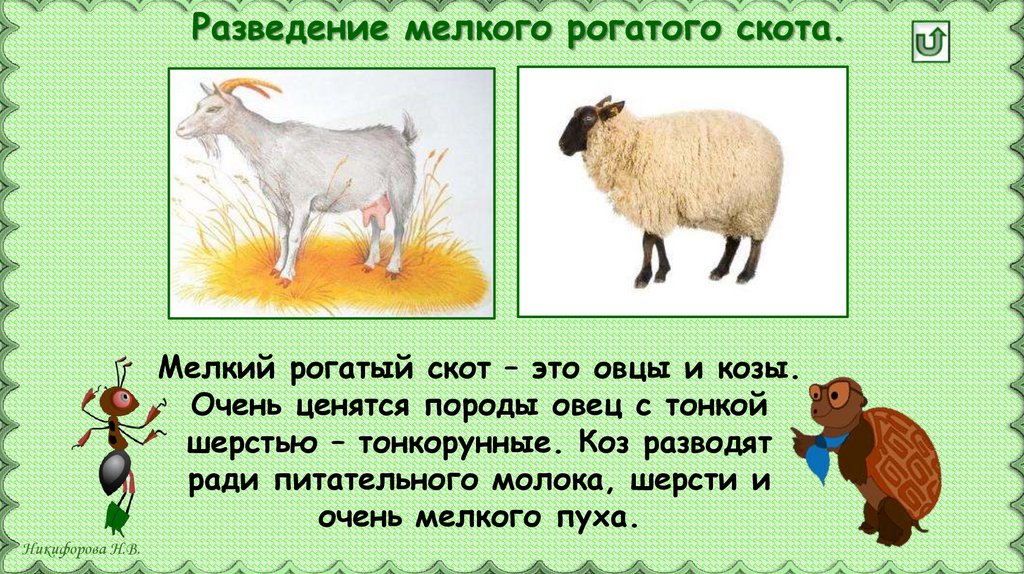 Разведение мелкого рогатого скота.

Мелкий рогатый скот – это овцы и козы. Очень ценятся породы овец с тонкой шерстью – тонкорунные. Коз разводят ради питательного молока, шерсти и очень мелкого пуха.

Никифорова Н.В.